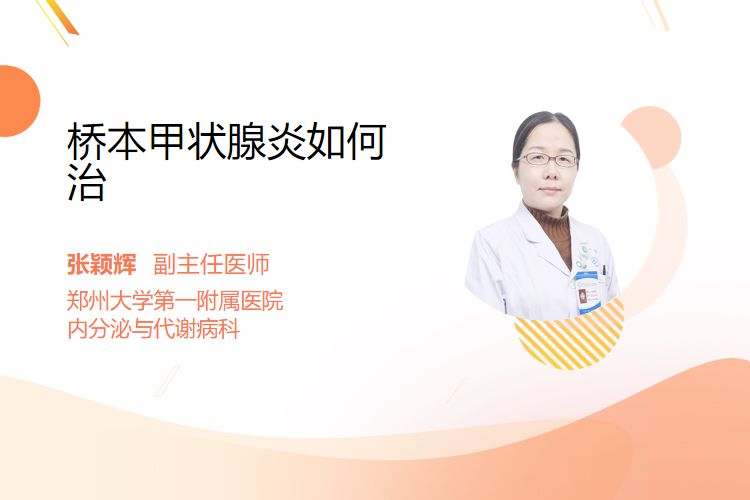 桥本甲状腺炎如何治

张颖辉 副主任医师

郑州大学第一附属医院
内分泌与代谢病科